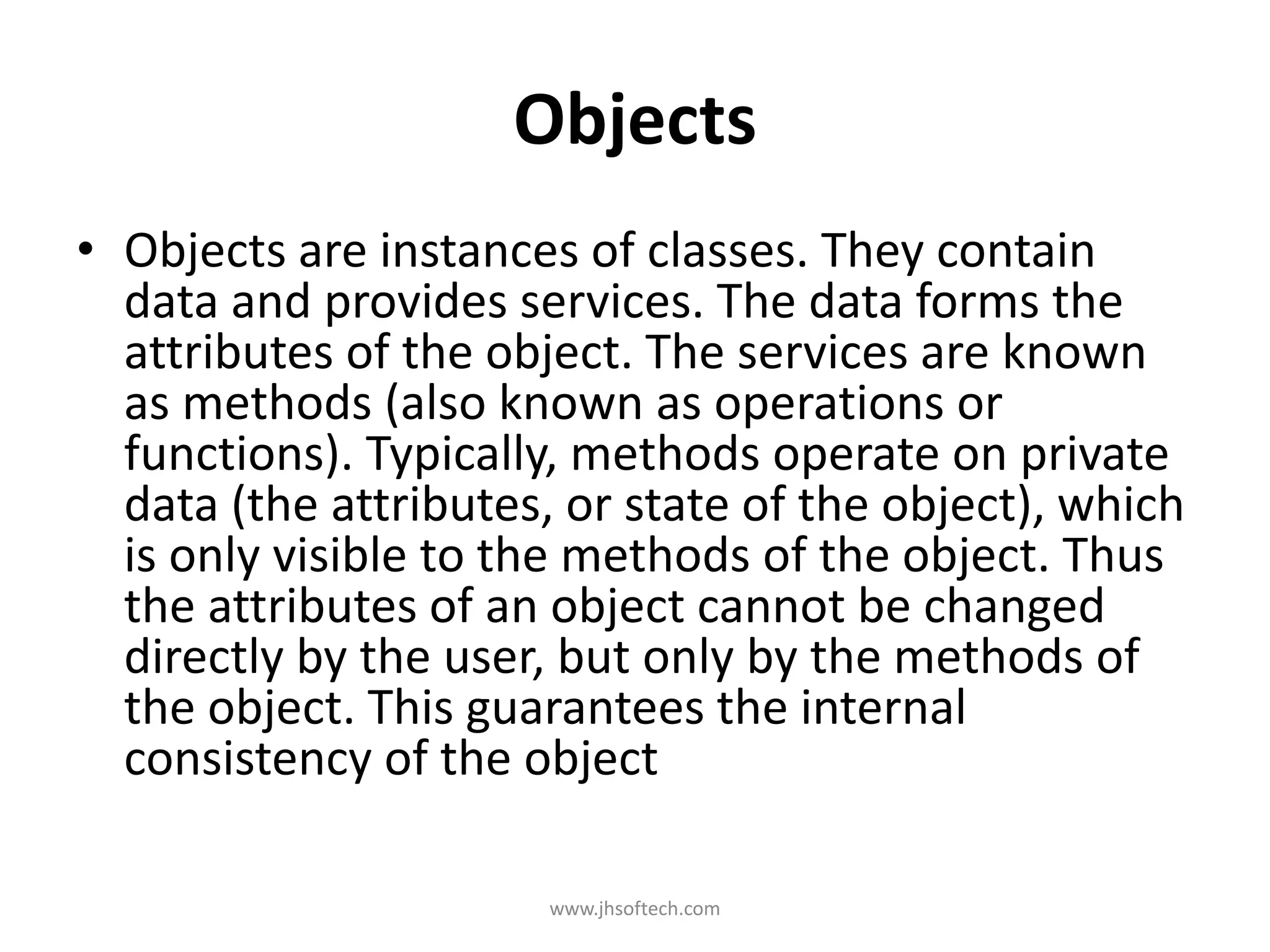 Objects

• Objects are instances of classes. They contain data and provides services. The data forms the attributes of the object. The services are known as methods (also known as operations or functions). Typically, methods operate on private data (the attributes, or state of the object), which is only visible to the methods of the object. Thus the attributes of an object cannot be changed directly by the user, but only by the methods of the object. This guarantees the internal consistency of the object

www.jhsoftech.com